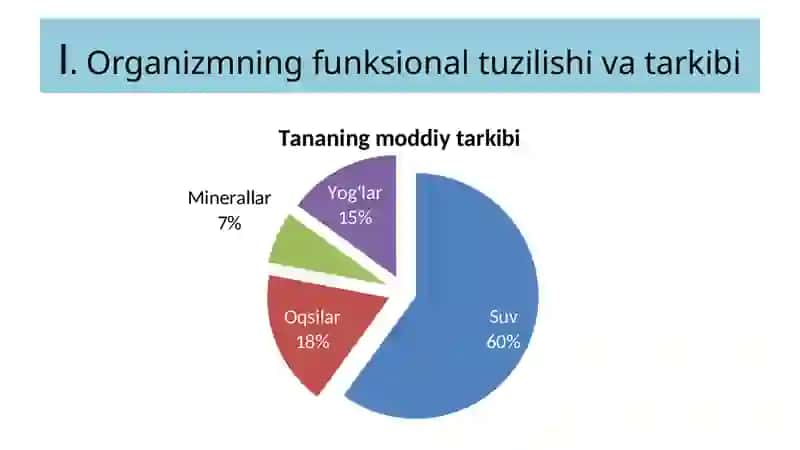 I. Organizmning funksional tuzilishi va tarkibi

Tananing moddiy tarkibi

Minerallar
7%

Yog'lar
15%

Oqsilar
18%

Suv
60%